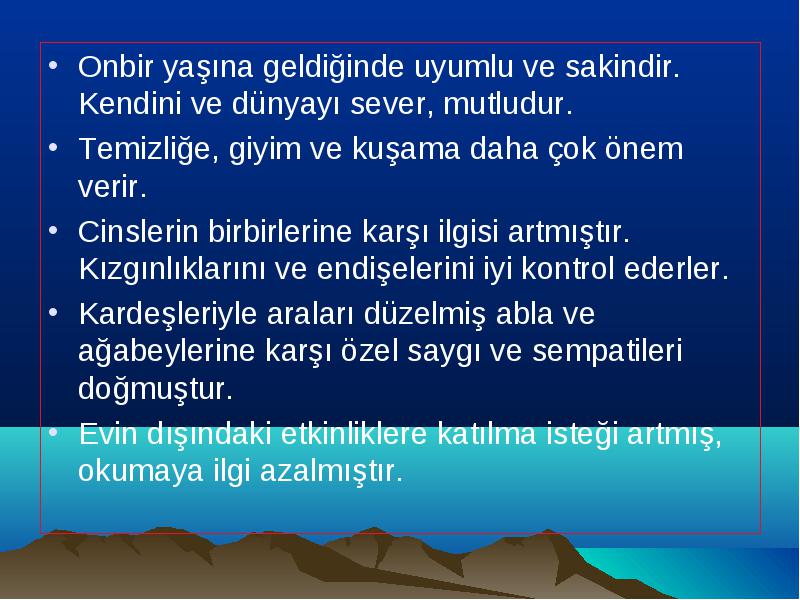 • Onbir yaşına geldiğinde uyumlu ve sakindir. Kendini ve dünyayı sever, mutludur.

• Temizliğe, giyim ve kuşama daha çok önem verir.

• Cinslerin birbirlerine karşı ilgisi artmıştır. Kızgınlıklarını ve endişelerini iyi kontrol ederler.

• Kardeşleriyle araları düzelmiş abla ve ağabeylerine karşı özel saygı ve sempatileri doğmuştur.

• Evin dışındaki etkinliklere katılma isteği artmış, okumaya ilgi azalmıştır.